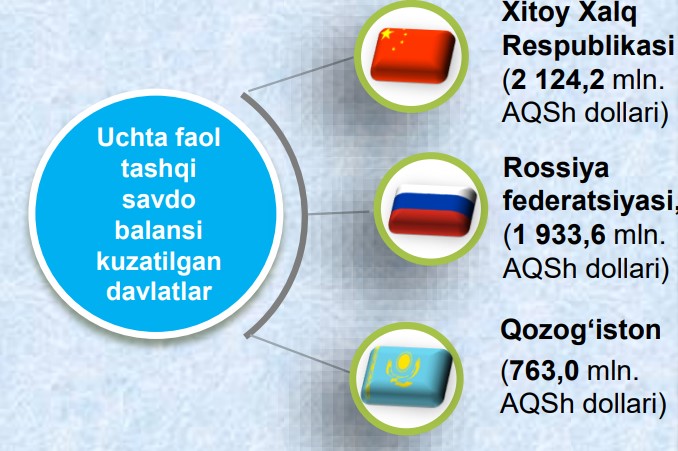 Uchta faol tashqi savdo balansi kuzatilgan davlatlar

Xitoy Xalq Respublikasi (2 124,2 mln. AQSh dollari)

Rossiya federatsiyasi, (1 933,6 mln. AQSh dollari)

Qozog‘iston (763,0 mln. AQSh dollari)